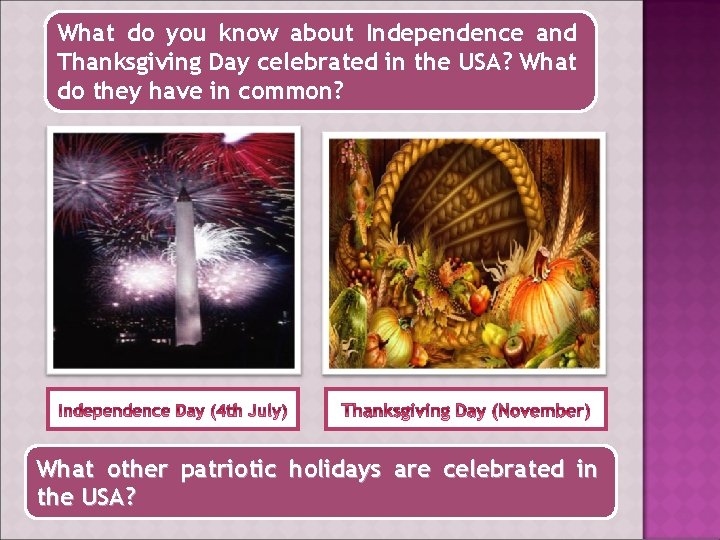 What do you know about Independence and Thanksgiving Day celebrated in the USA? What do they have in common?

Independence Day (4th July)

Thanksgiving Day (November)

What other patriotic holidays are celebrated in the USA?